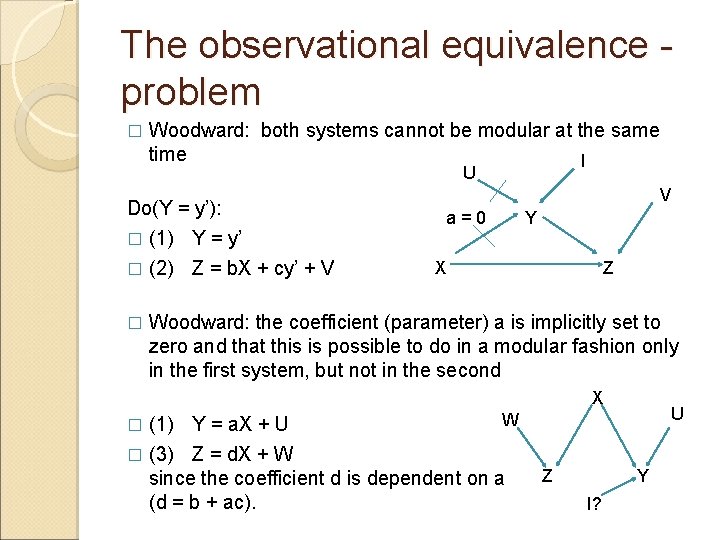 The observational equivalence - problem

□ Woodward: both systems cannot be modular at the same time

Do(Y = y'):
□ (1) Y = y'
□ (2) Z = bX + cy' + V

U
I
V
a = 0
Y
X
Z

□ Woodward: the coefficient (parameter) a is implicitly set to zero and that this is possible to do in a modular fashion only in the first system, but not in the second

□ (1) Y = aX + U
□ (3) Z = dX + W
since the coefficient d is dependent on a (d = b + ac).

X
W
U
Z
Y
I?